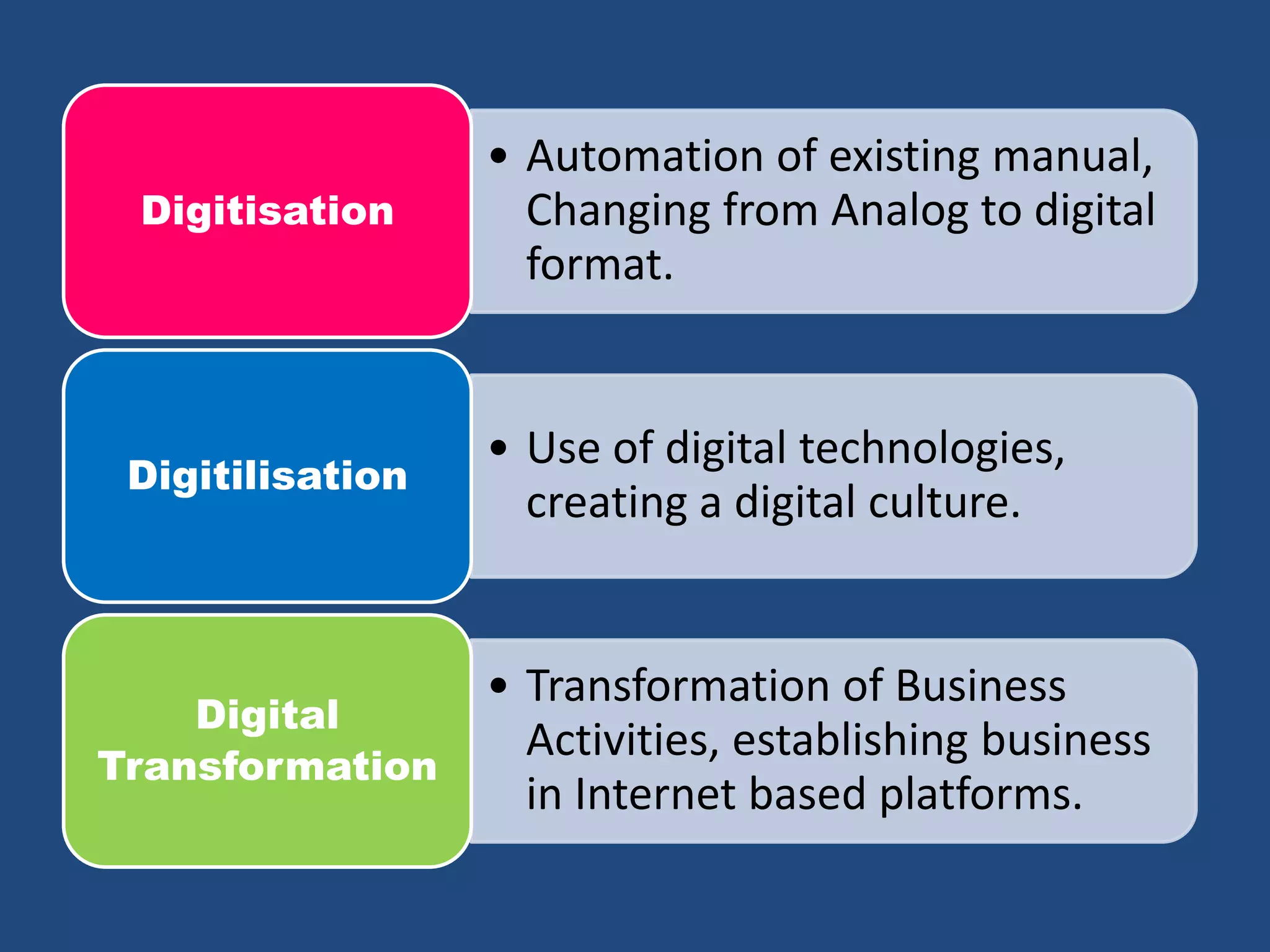 Digitisation

• Automation of existing manual, Changing from Analog to digital format.

Digitilisation

• Use of digital technologies, creating a digital culture.

Digital Transformation

• Transformation of Business Activities, establishing business in Internet based platforms.